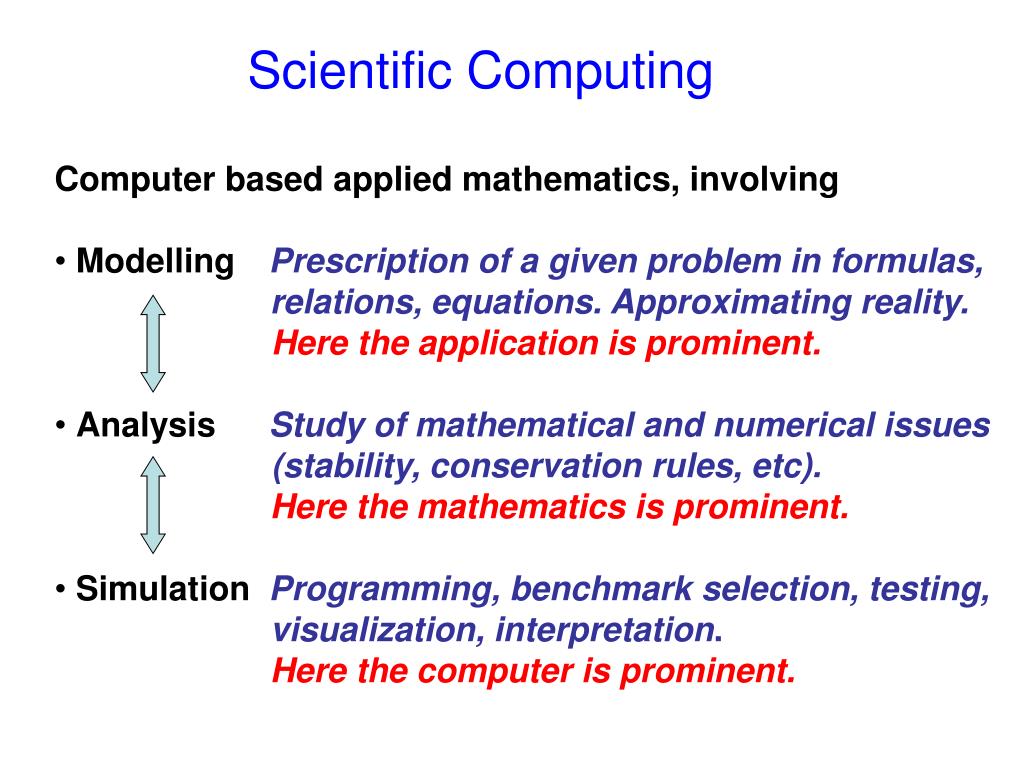 Scientific Computing

Computer based applied mathematics, involving

• Modelling Prescription of a given problem in formulas, relations, equations. Approximating reality. Here the application is prominent.

• Analysis Study of mathematical and numerical issues (stability, conservation rules, etc). Here the mathematics is prominent.

• Simulation Programming, benchmark selection, testing, visualization, interpretation. Here the computer is prominent.